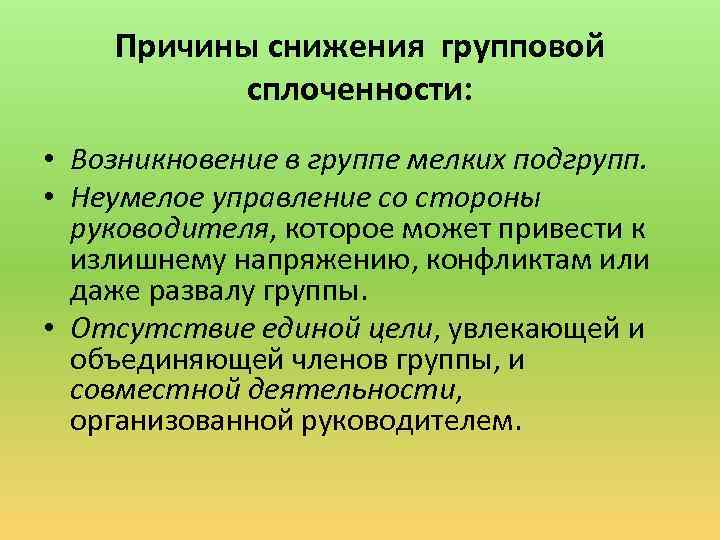 Причины снижения групповой сплоченности:

• Возникновение в группе мелких подгрупп.
• Неумелое управление со стороны руководителя, которое может привести к излишнему напряжению, конфликтам или даже развалу группы.
• Отсутствие единой цели, увлекающей и объединяющей членов группы, и совместной деятельности, организованной руководителем.